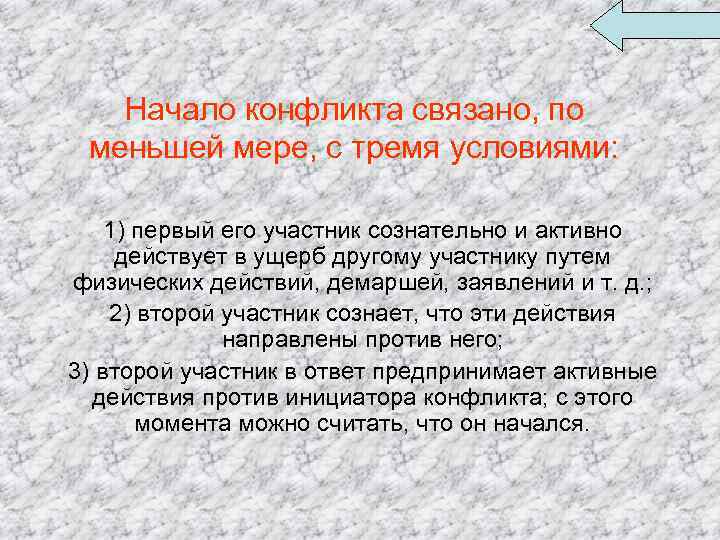 Начало конфликта связано, по меньшей мере, с тремя условиями:

1) первый его участник сознательно и активно действует в ущерб другому участнику путем физических действий, демаршей, заявлений и т. д.;

2) второй участник сознает, что эти действия направлены против него;

3) второй участник в ответ предпринимает активные действия против инициатора конфликта; с этого момента можно считать, что он начался.